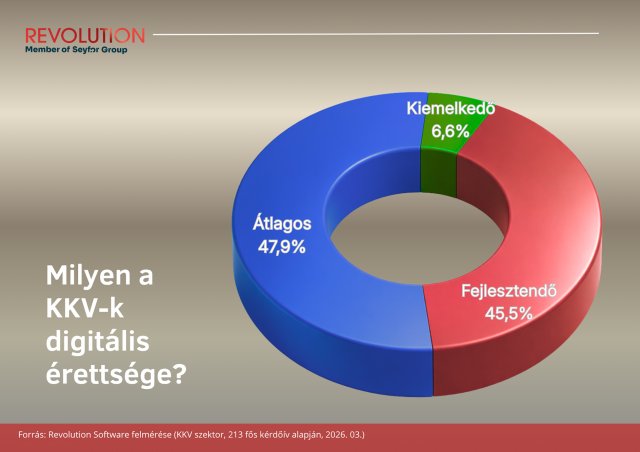 REVOLUTION
Member of Seyfor Group

Kiemelkedő
6,6%

Átlagos
47,9%

Fejlesztendő
45,5%

Milyen a KKV-k digitális érettsége?

Forrás: Revolution Software felmérése (KKV szektor, 213 fős kérdőív alapján, 2026. 03.)